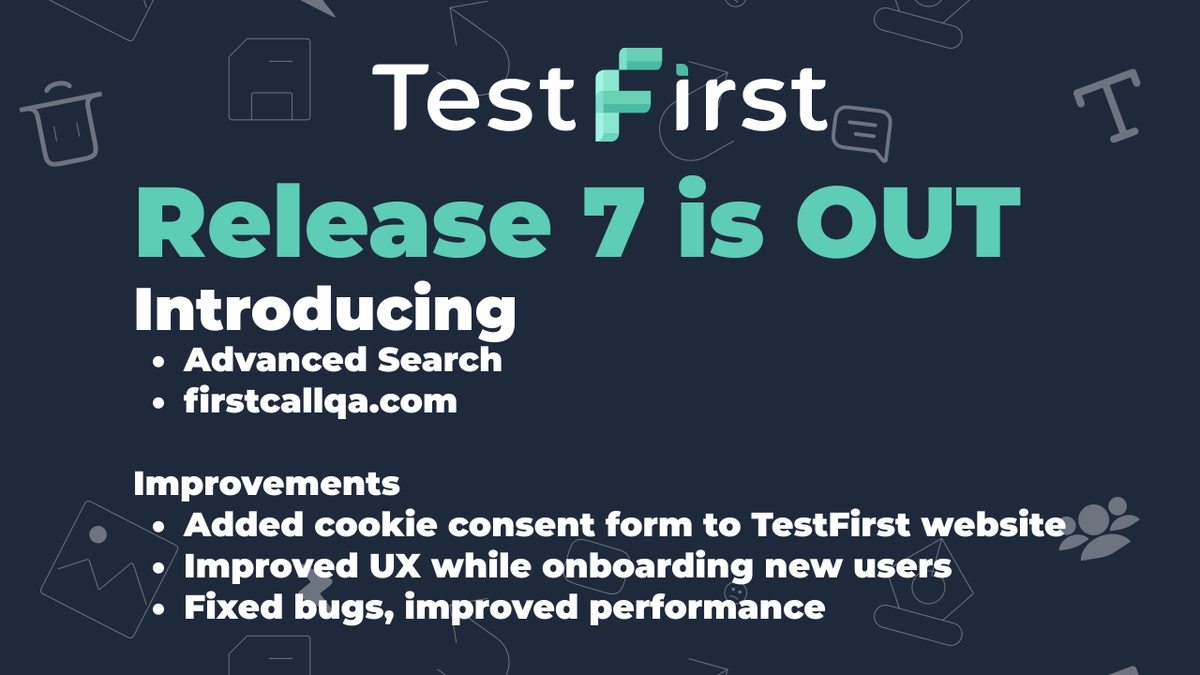 TestFirst

Release 7 is OUT

Introducing
• Advanced Search
• firstcallqa.com

Improvements
• Added cookie consent form to TestFirst website
• Improved UX while onboarding new users
• Fixed bugs, improved performance